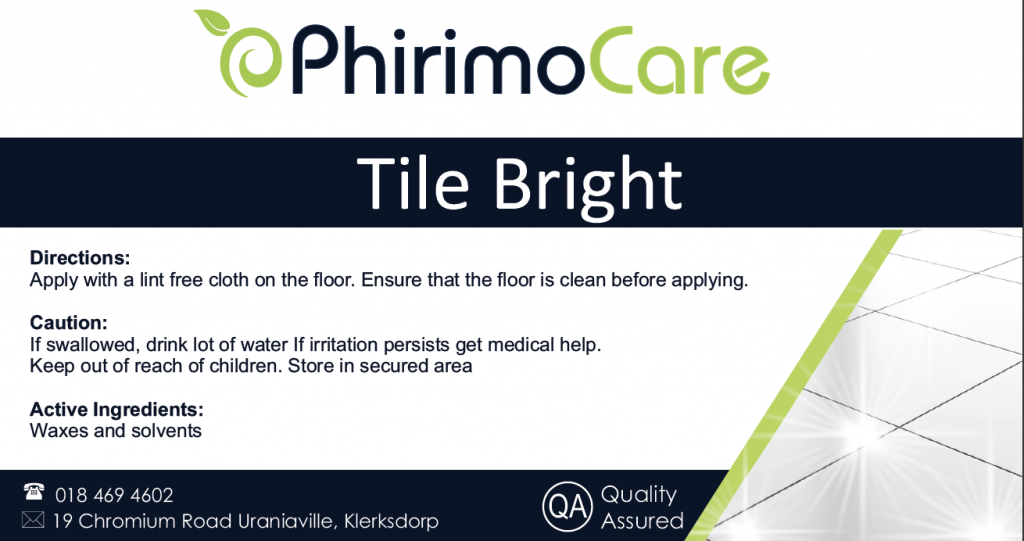 PhirimoCare

Tile Bright

Directions:
Apply with a lint free cloth on the floor. Ensure that the floor is clean before applying.

Caution:
If swallowed, drink lot of water If irritation persists get medical help.
Keep out of reach of children. Store in secured area

Active Ingredients:
Waxes and solvents

018 469 4602
19 Chromium Road Uraniaville, Klerksdorp

QA Quality Assured